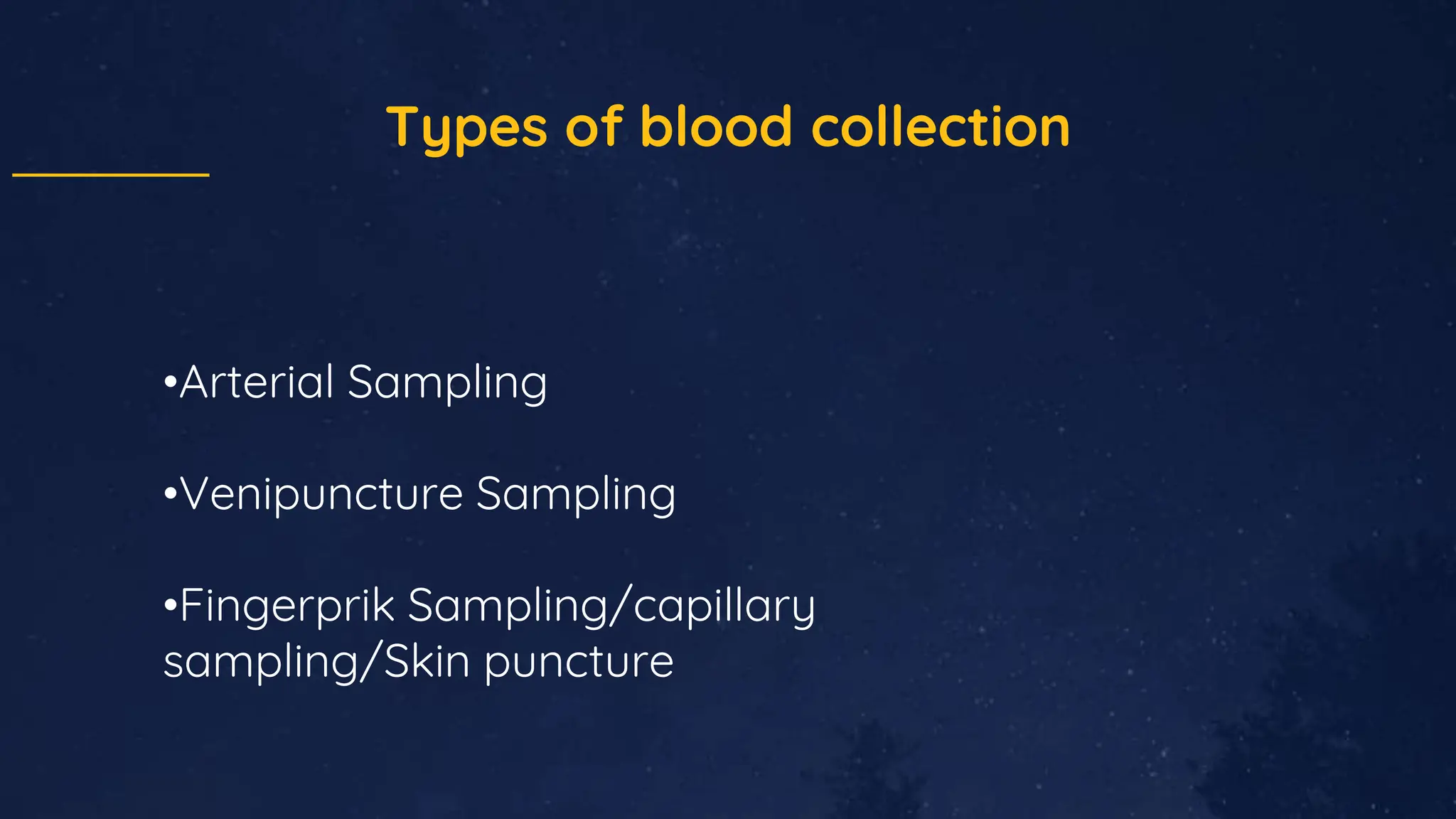 Types of blood collection

•Arterial Sampling

•Venipuncture Sampling

•Fingerprik Sampling/capillary sampling/Skin puncture